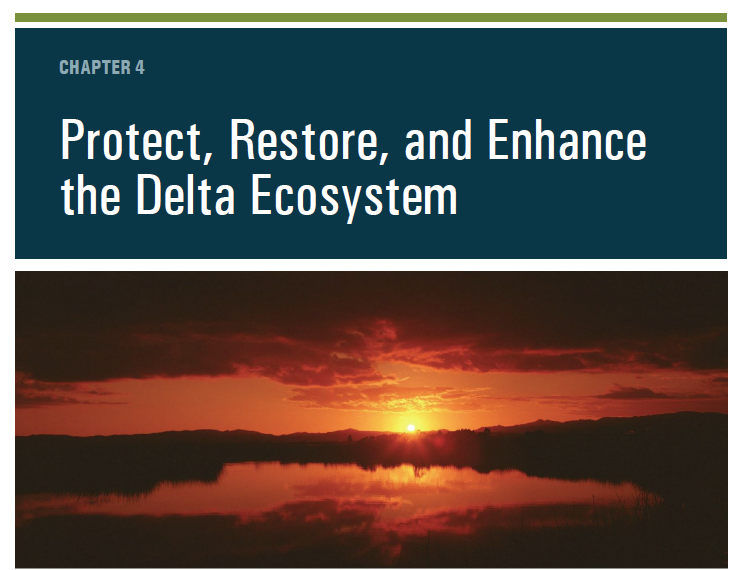 CHAPTER 4

Protect, Restore, and Enhance the Delta Ecosystem